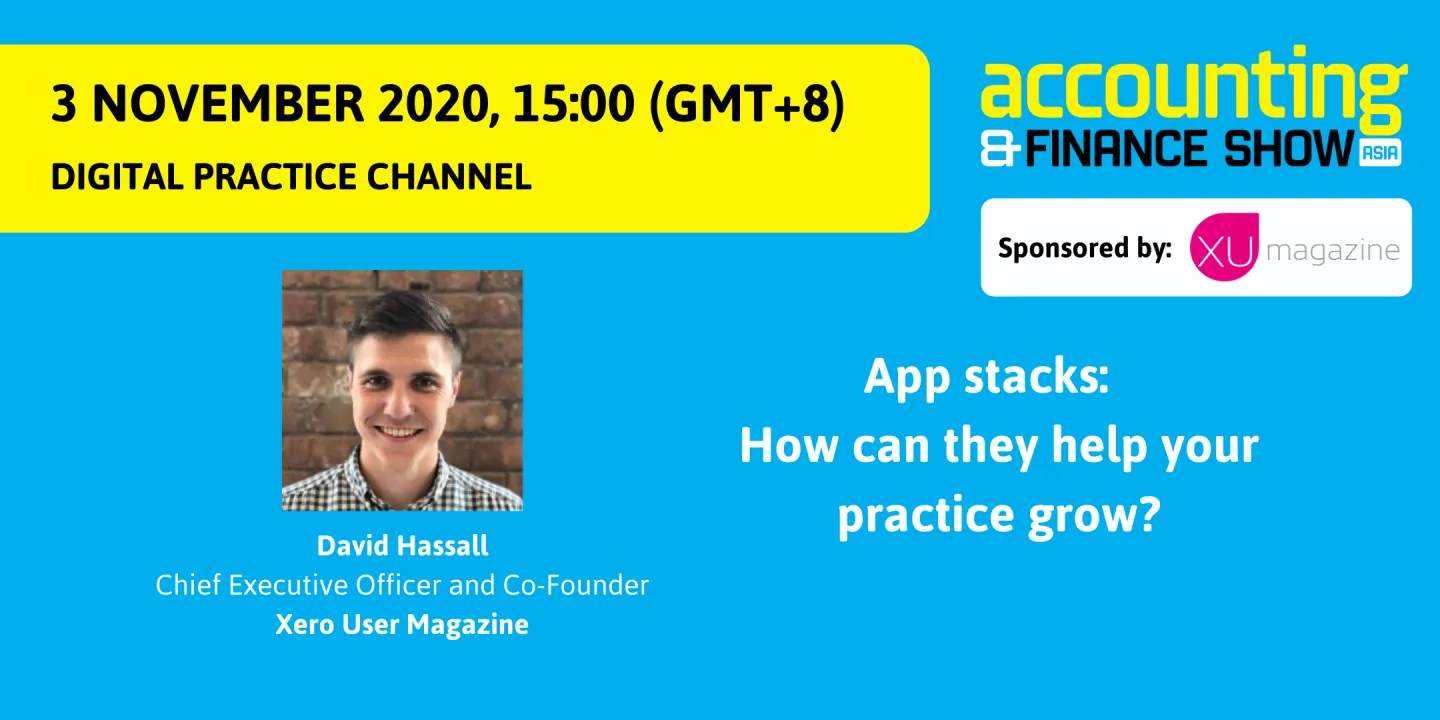 3 NOVEMBER 2020, 15:00 (GMT+8)
DIGITAL PRACTICE CHANNEL

accounting
& FINANCE SHOW ASIA

Sponsored by: XU magazine

David Hassall
Chief Executive Officer and Co-Founder
Xero User Magazine

App stacks:
How can they help your practice grow?